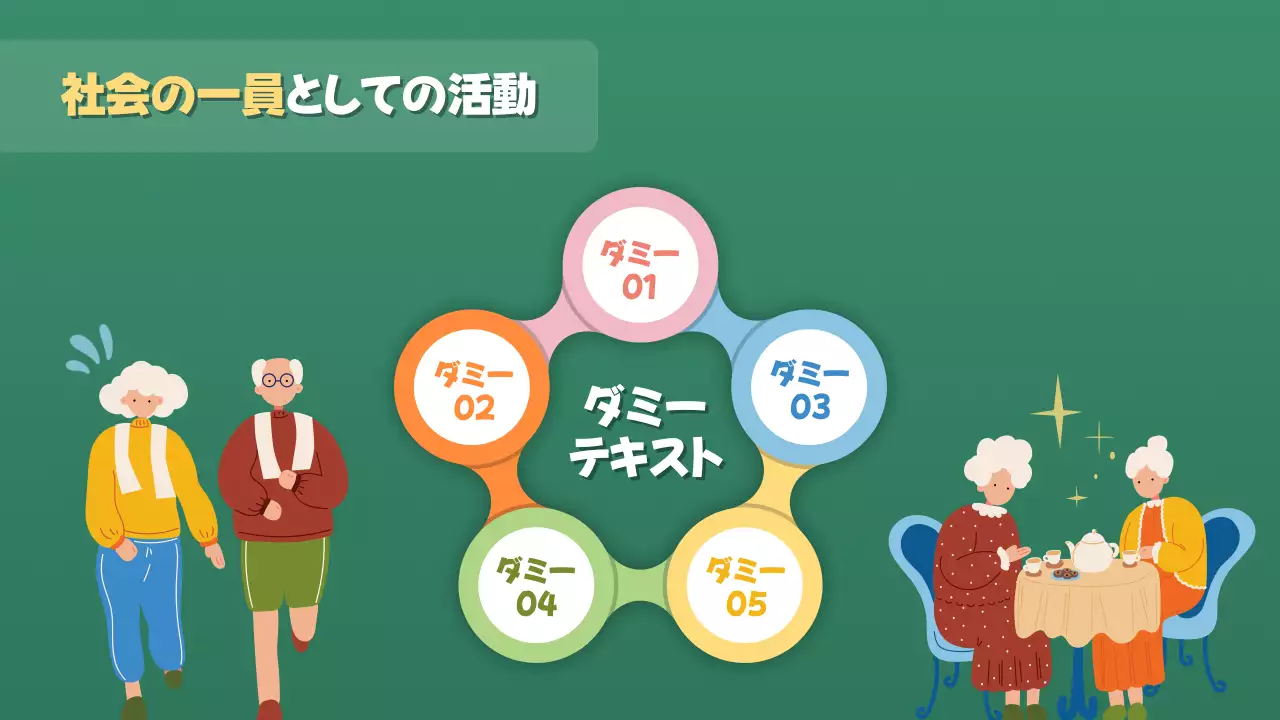 社会の一員としての活動

ダミー
01

ダミー
02

ダミー
03

ダミー
テキスト

ダミー
04

ダミー
05